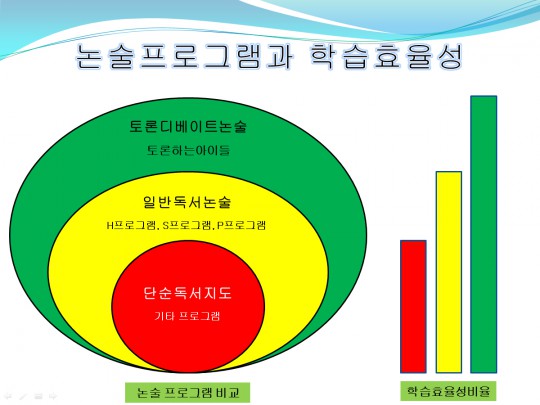 논술프로그램과 학습효율성

토론디베이트논술

토론하는아이들

일반독서논술

H프로그램, S프로그램, P프로그램

단순독서지도

기타 프로그램

논술 프로그램 비교

학습효율성비율